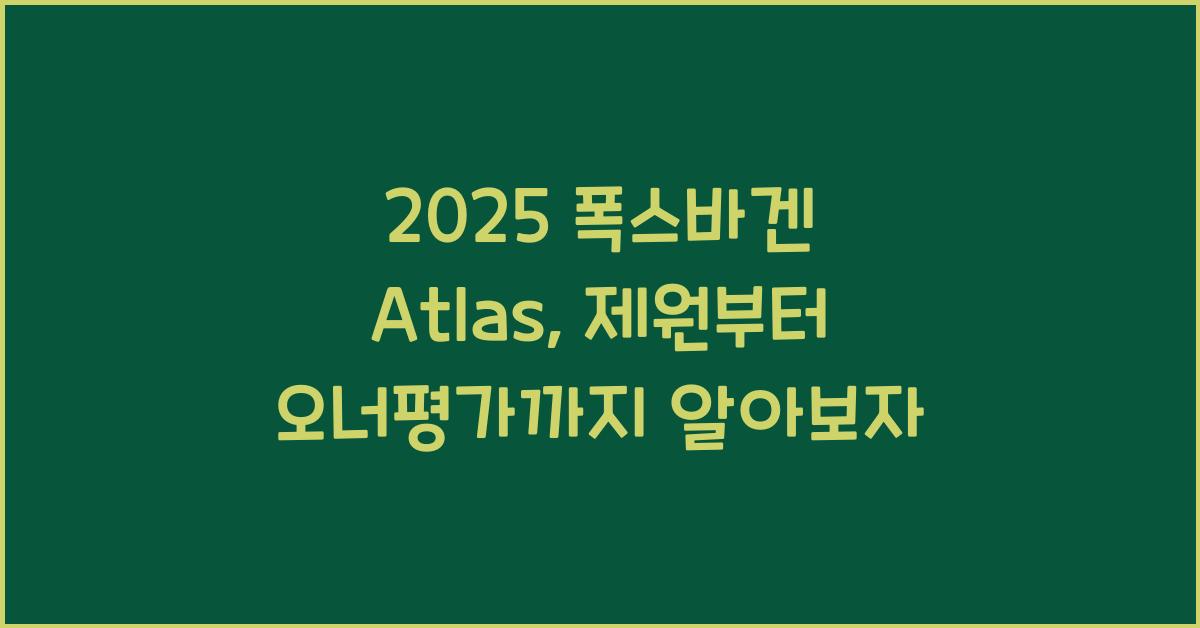 2025 폭스바겐 Atlas, 제원부터 오너평가까지 알아보자